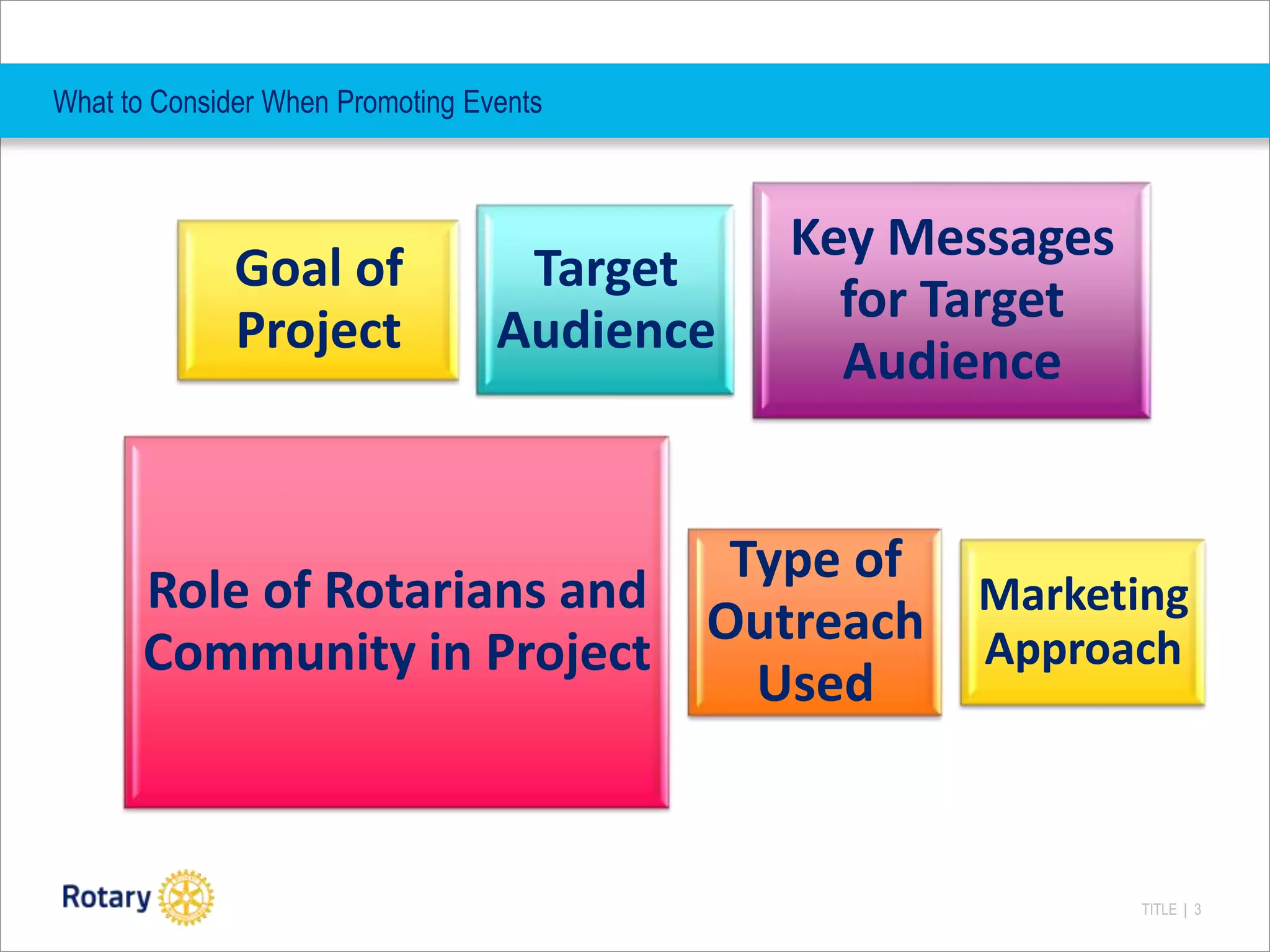 What to Consider When Promoting Events

Goal of Project

Target Audience

Key Messages for Target Audience

Role of Rotarians and Community in Project

Type of Outreach Used

Marketing Approach

Rotary

TITLE | 3